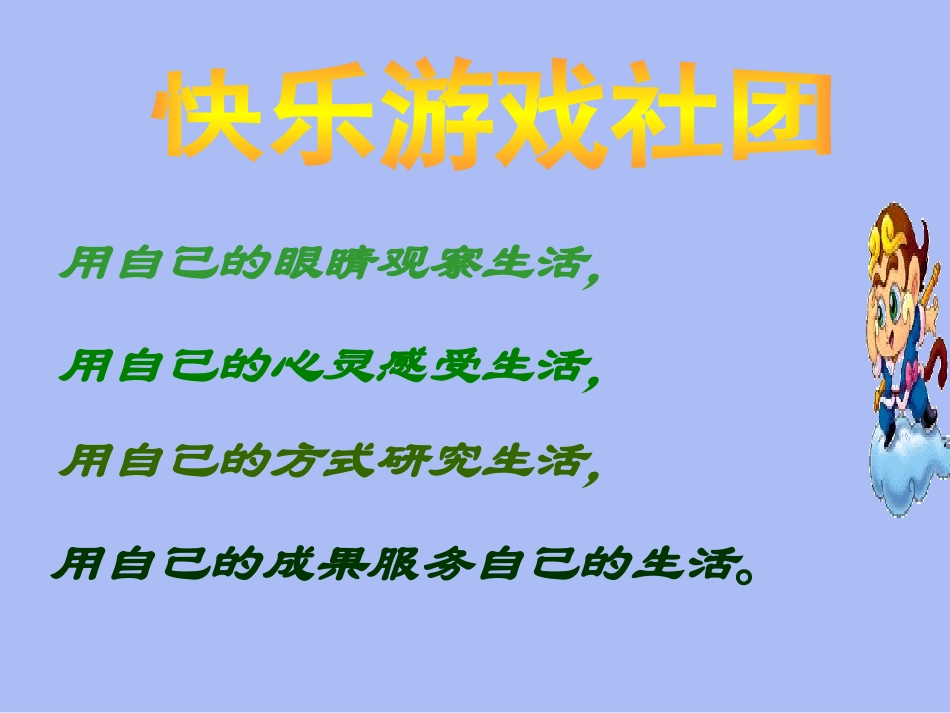 快乐游戏社团

用自己的眼睛观察生活，

用自己的心灵感受生活，

用自己的方式研究生活，

用自己的成果服务自己的生活。